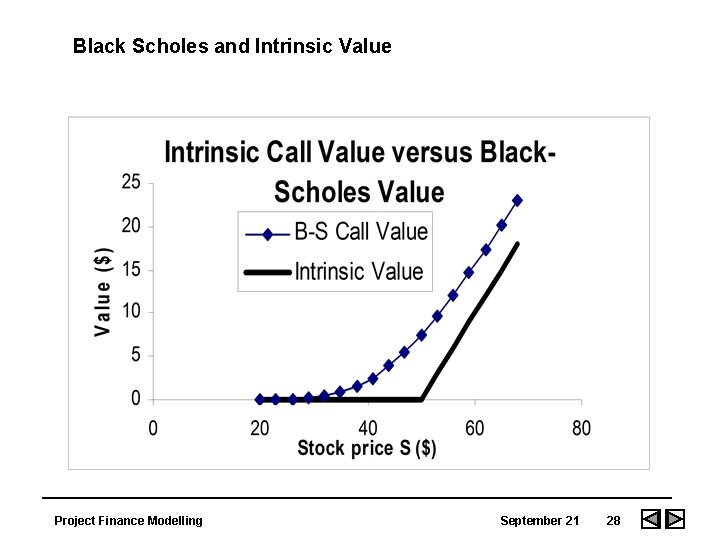 Black Scholes and Intrinsic Value

Intrinsic Call Value versus Black-Scholes Value

B-S Call Value

Intrinsic Value

Value ($)

25

20

15

10

5

0

0

20

40

60

80

Stock price S ($)

Project Finance Modelling

September 21

28